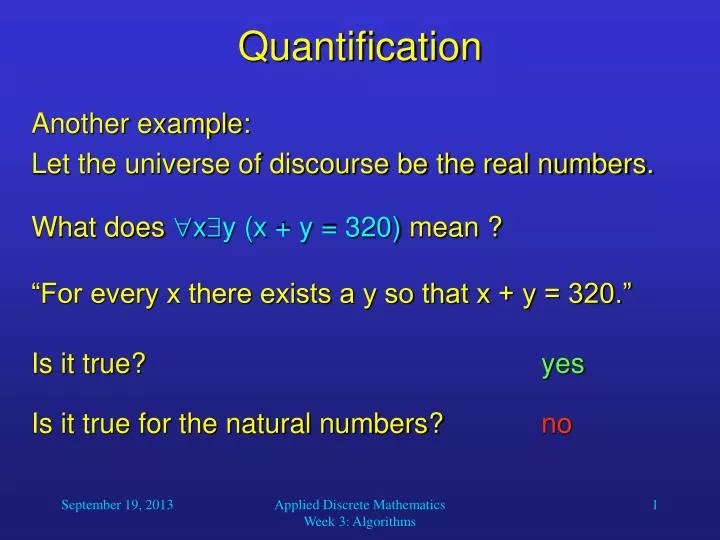 Quantification

Another example:

Let the universe of discourse be the real numbers.

What does $\forall x \exists y\ (x + y = 320)$ mean ?

“For every x there exists a y so that x + y = 320.”

Is it true? yes

Is it true for the natural numbers? no

September 19, 2013

Applied Discrete Mathematics
Week 3: Algorithms

1